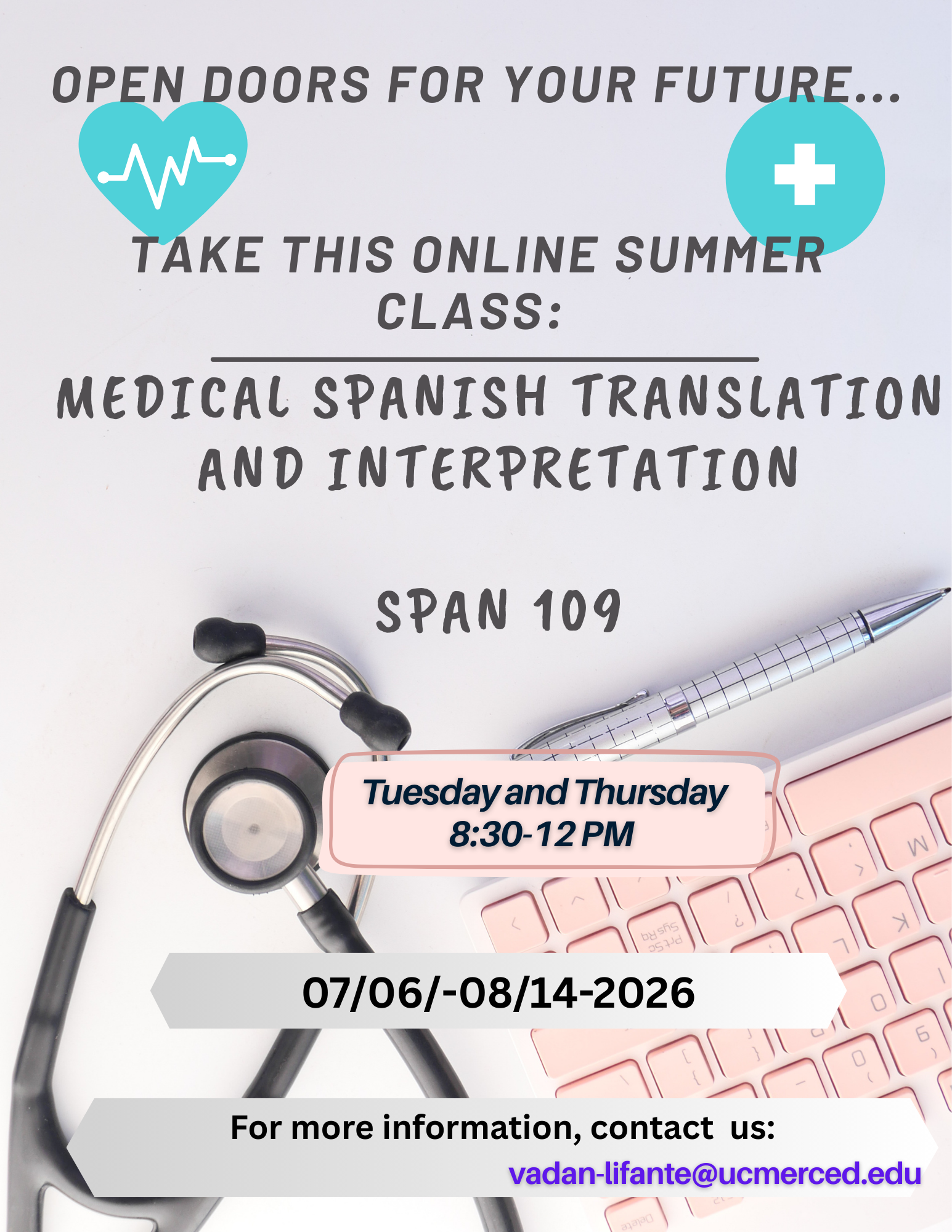 OPEN DOORS FOR YOUR FUTURE...

TAKE THIS ONLINE SUMMER CLASS:

MEDICAL SPANISH TRANSLATION AND INTERPRETATION

SPAN 109

Tuesday and Thursday
8:30-12 PM

07/06/-08/14-2026

For more information, contact us:
vadan-lifante@ucmerced.edu